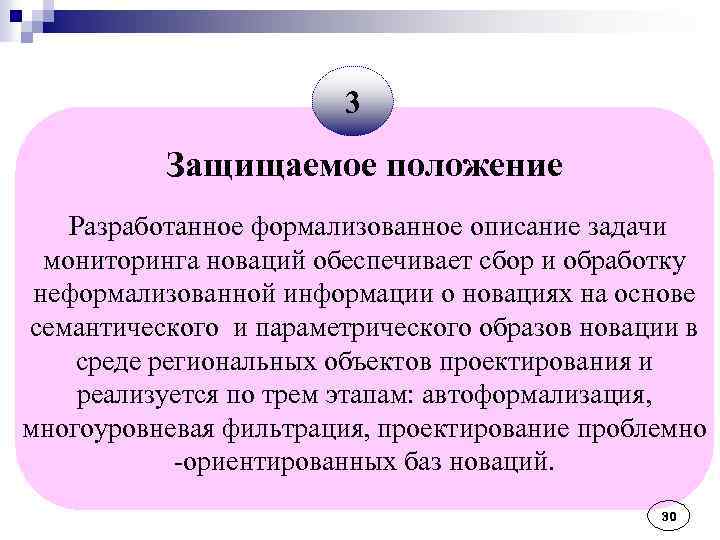 3

Защищаемое положение

Разработанное формализованное описание задачи мониторинга новаций обеспечивает сбор и обработку неформализованной информации о новациях на основе семантического и параметрического образов новации в среде региональных объектов проектирования и реализуется по трем этапам: автоформализация, многоуровневая фильтрация, проектирование проблемно -ориентированных баз новаций.

30